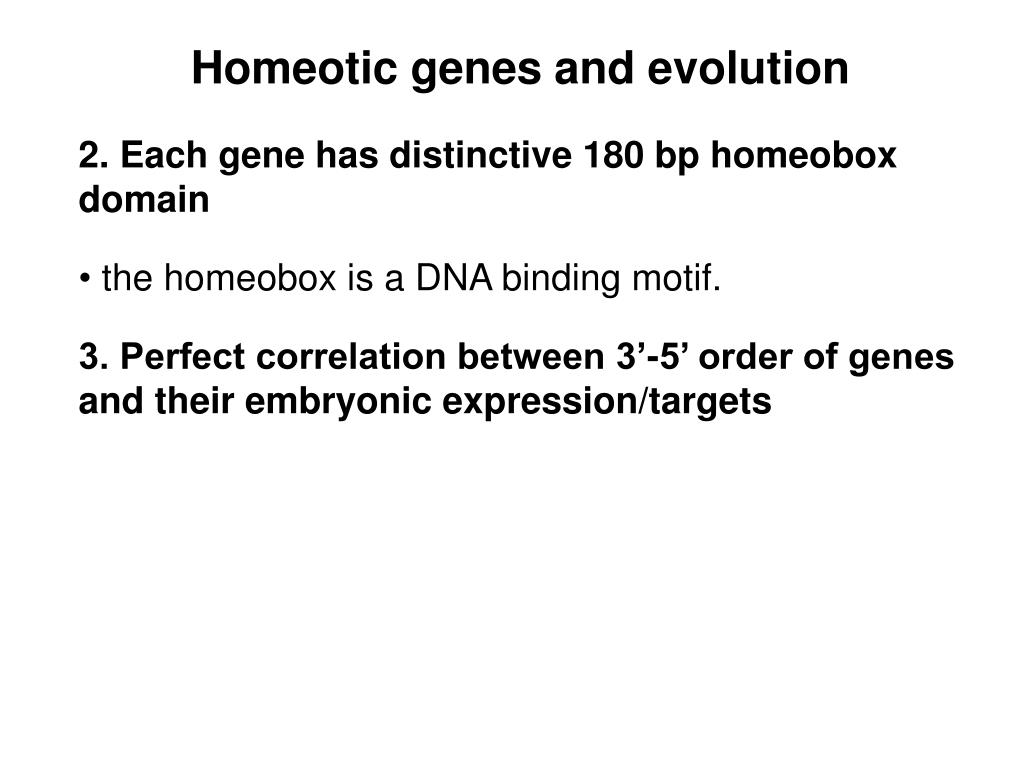 Homeotic genes and evolution

2. Each gene has distinctive 180 bp homeobox domain

• the homeobox is a DNA binding motif.

3. Perfect correlation between 3’-5’ order of genes and their embryonic expression/targets